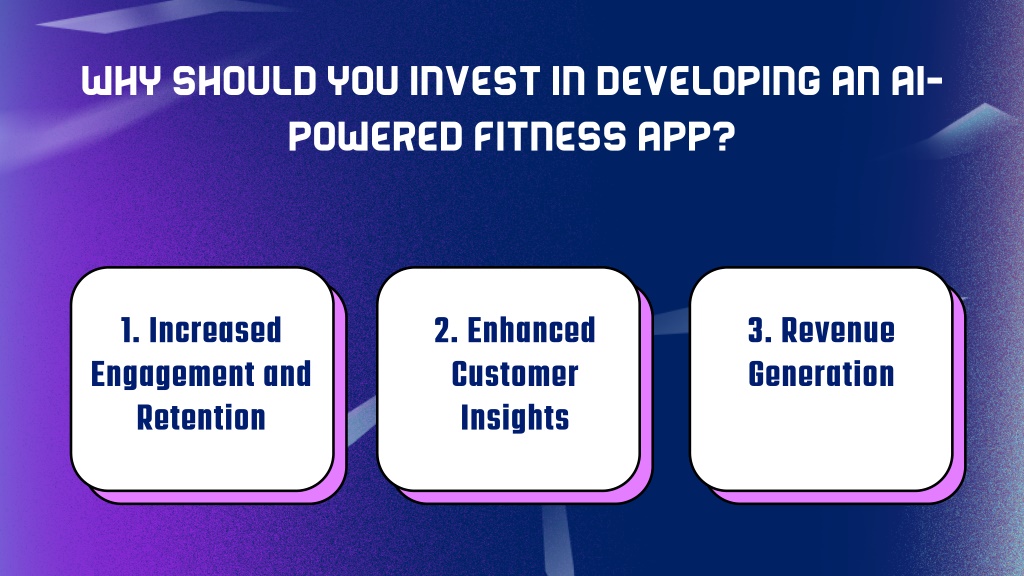 WHY SHOULD YOU INVEST IN DEVELOPING AN AI-POWERED FITNESS APP?

1. Increased Engagement and Retention

2. Enhanced Customer Insights

3. Revenue Generation